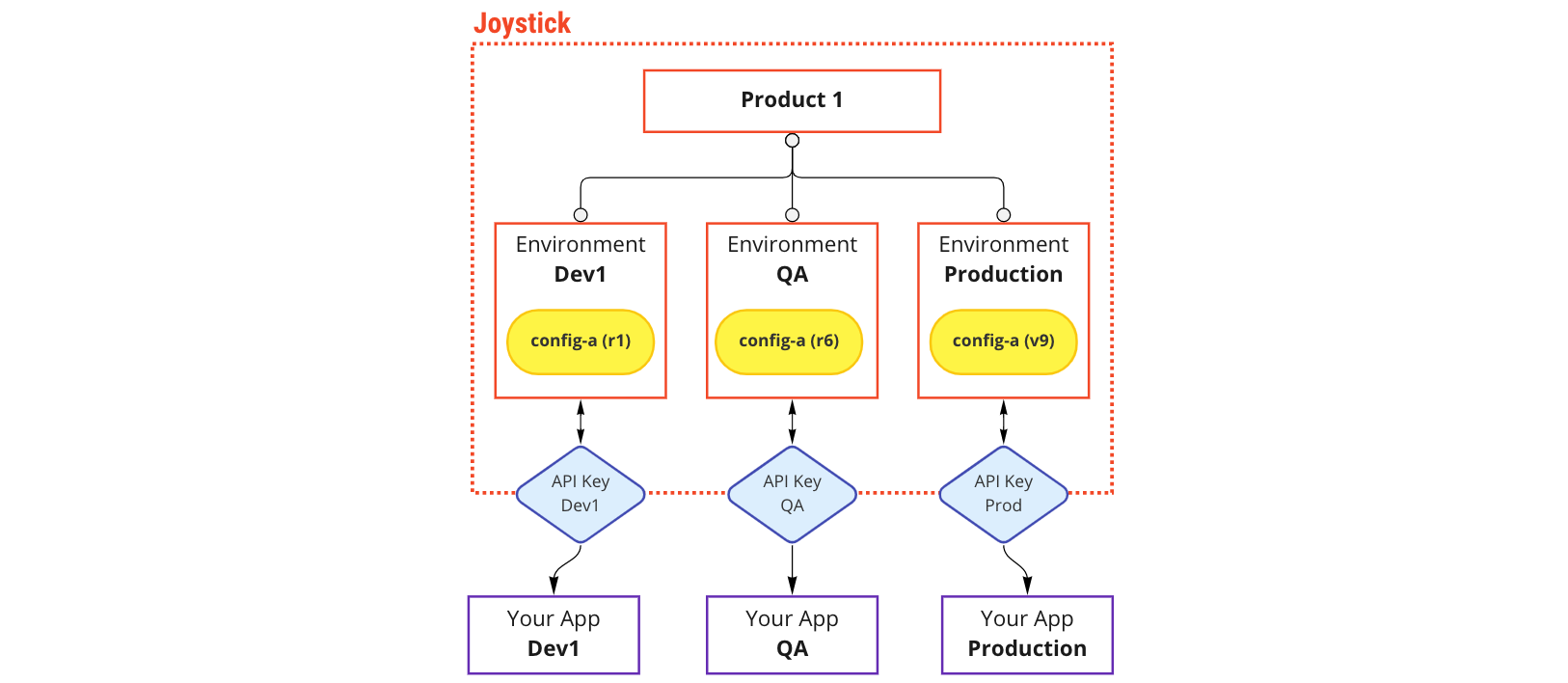 Joystick

Product 1

Environment
Dev1

config-a (r1)

Environment
QA

config-a (r6)

Environment
Production

config-a (v9)

API Key
Dev1

API Key
QA

API Key
Prod

Your App
Dev1

Your App
QA

Your App
Production